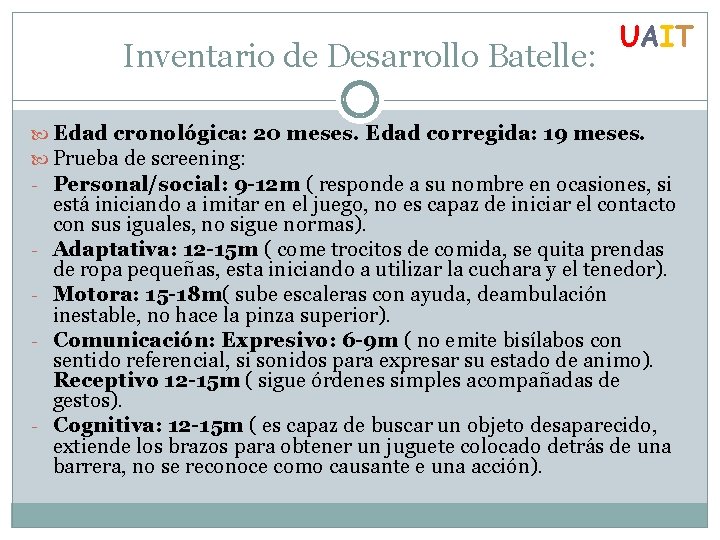 UAIT

Inventario de Desarrollo Batelle:

Edad cronológica: 20 meses. Edad corregida: 19 meses.

Prueba de screening:

- Personal/social: 9-12m ( responde a su nombre en ocasiones, si está iniciando a imitar en el juego, no es capaz de iniciar el contacto con sus iguales, no sigue normas).

- Adaptativa: 12-15m ( come trocitos de comida, se quita prendas de ropa pequeñas, esta iniciando a utilizar la cuchara y el tenedor).

- Motora: 15-18m( sube escaleras con ayuda, deambulación inestable, no hace la pinza superior).

- Comunicación: Expresivo: 6-9m ( no emite bisílabos con sentido referencial, si sonidos para expresar su estado de animo). Receptivo 12-15m ( sigue órdenes simples acompañadas de gestos).

- Cognitiva: 12-15m ( es capaz de buscar un objeto desaparecido, extiende los brazos para obtener un juguete colocado detrás de una barrera, no se reconoce como causante e una acción).